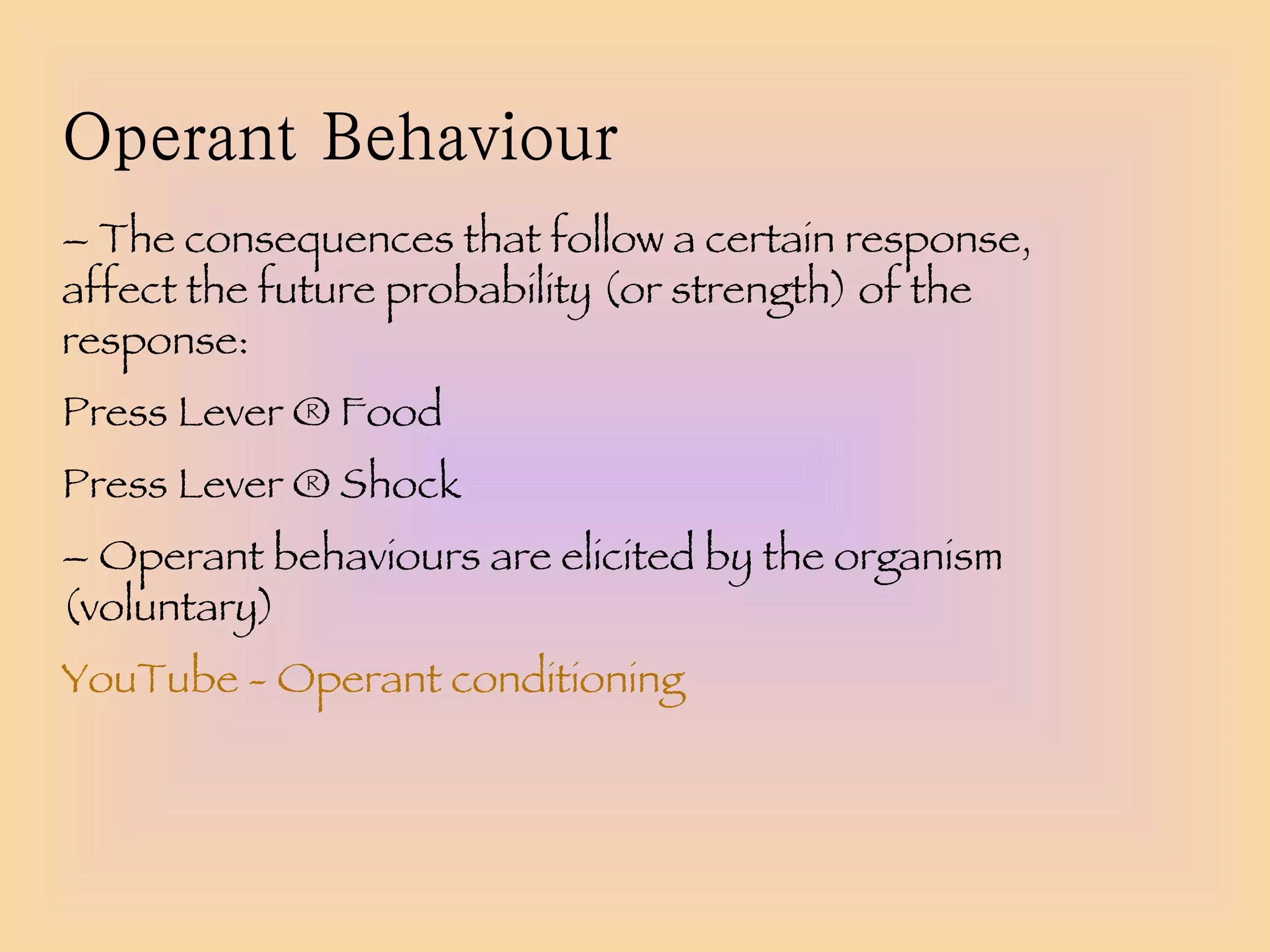 Operant Behaviour

– The consequences that follow a certain response, affect the future probability (or strength) of the response:

Press Lever ® Food

Press Lever ® Shock

– Operant behaviours are elicited by the organism (voluntary)

YouTube - Operant conditioning